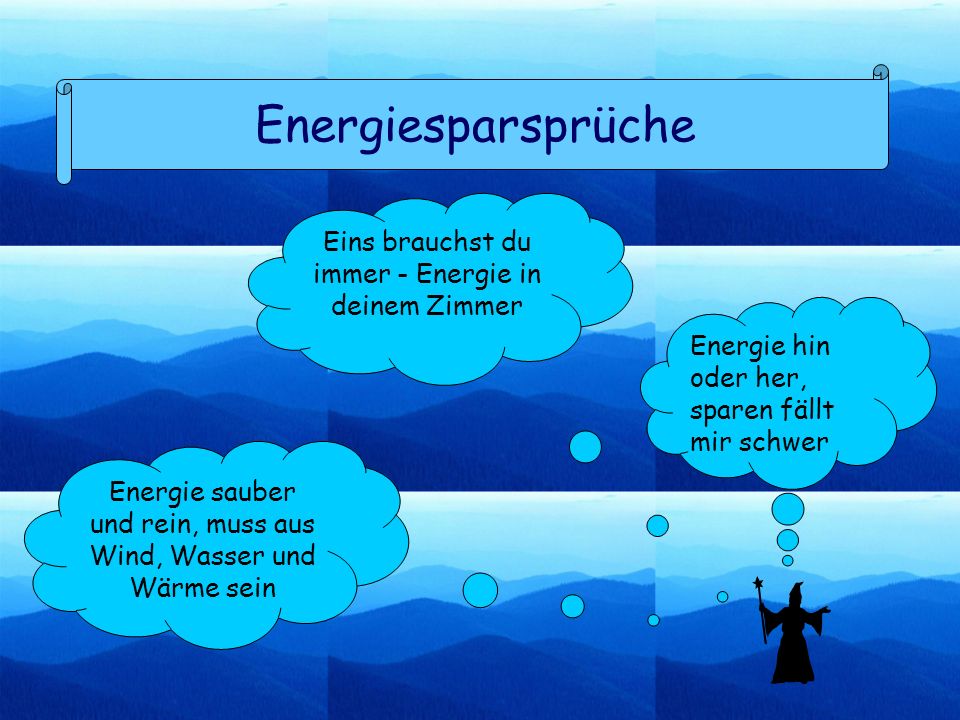 Energiesparsprüche

Eins brauchst du immer - Energie in deinem Zimmer

Energie hin oder her, sparen fällt mir schwer

Energie sauber und rein, muss aus Wind, Wasser und Wärme sein